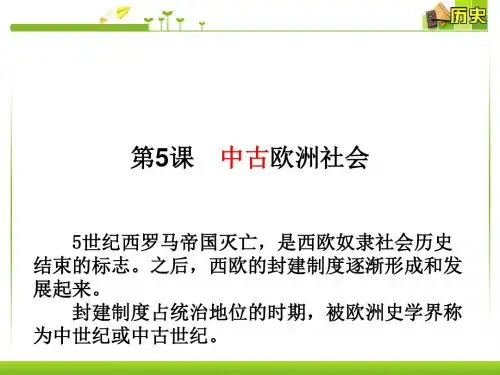 历史

第5课　中古欧洲社会

5世纪西罗马帝国灭亡，是西欧奴隶社会历史结束的标志。之后，西欧的封建制度逐渐形成和发展起来。

封建制度占统治地位的时期，被欧洲史学界称为中世纪或中古世纪。